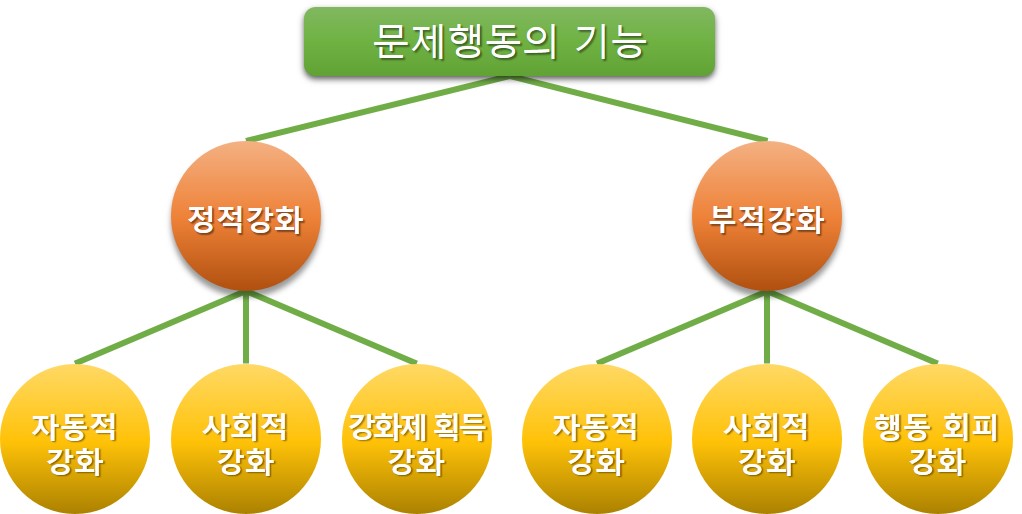 문제행동의 기능

정적강화

부적강화

자동적 강화

사회적 강화

강화제 획득 강화

자동적 강화

사회적 강화

행동 회피 강화